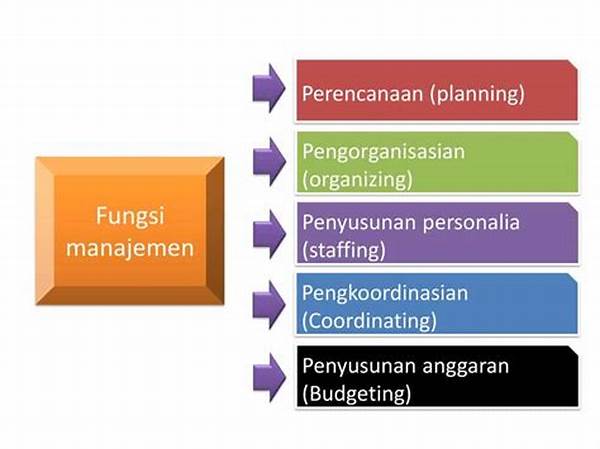 Fungsi manajemen

Perencanaan (planning)

Pengorganisasian (organizing)

Penyusunan personalia (staffing)

Pengkoordinasian (Coordinating)

Penyusunan anggaran (Budgeting)